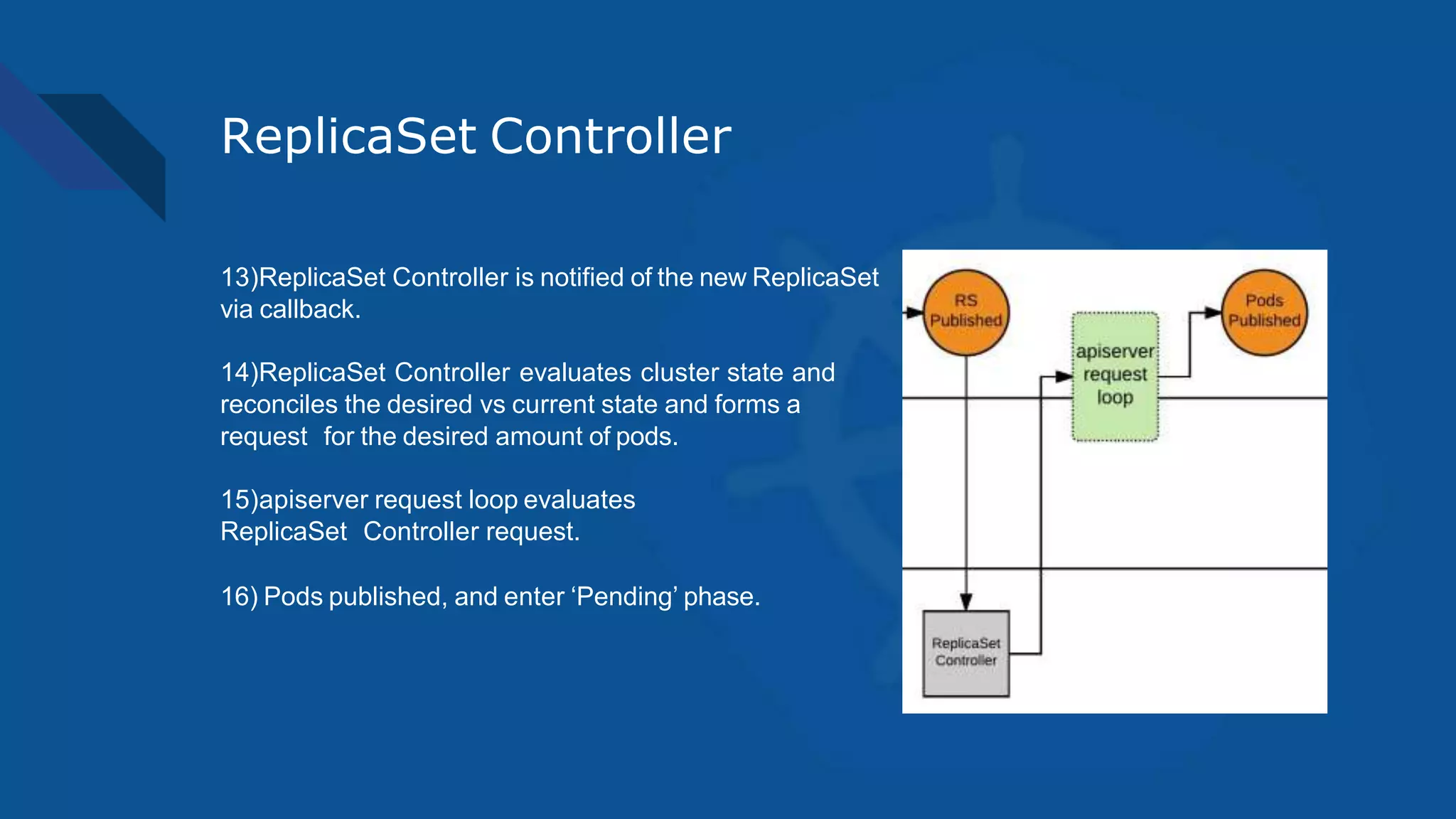 ReplicaSet Controller

13)ReplicaSet Controller is notified of the new ReplicaSet via callback.

14)ReplicaSet Controller evaluates cluster state and reconciles the desired vs current state and forms a request for the desired amount of pods.

15)apiserver request loop evaluates ReplicaSet Controller request.

16) Pods published, and enter ‘Pending’ phase.

RS Published

apiserver request loop

Pods Published

ReplicaSet Controller